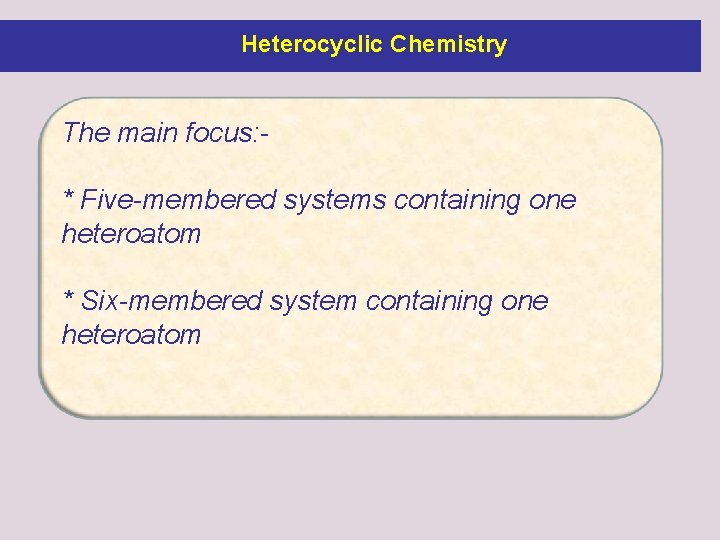 Heterocyclic Chemistry

The main focus:-

* Five-membered systems containing one heteroatom

* Six-membered system containing one heteroatom